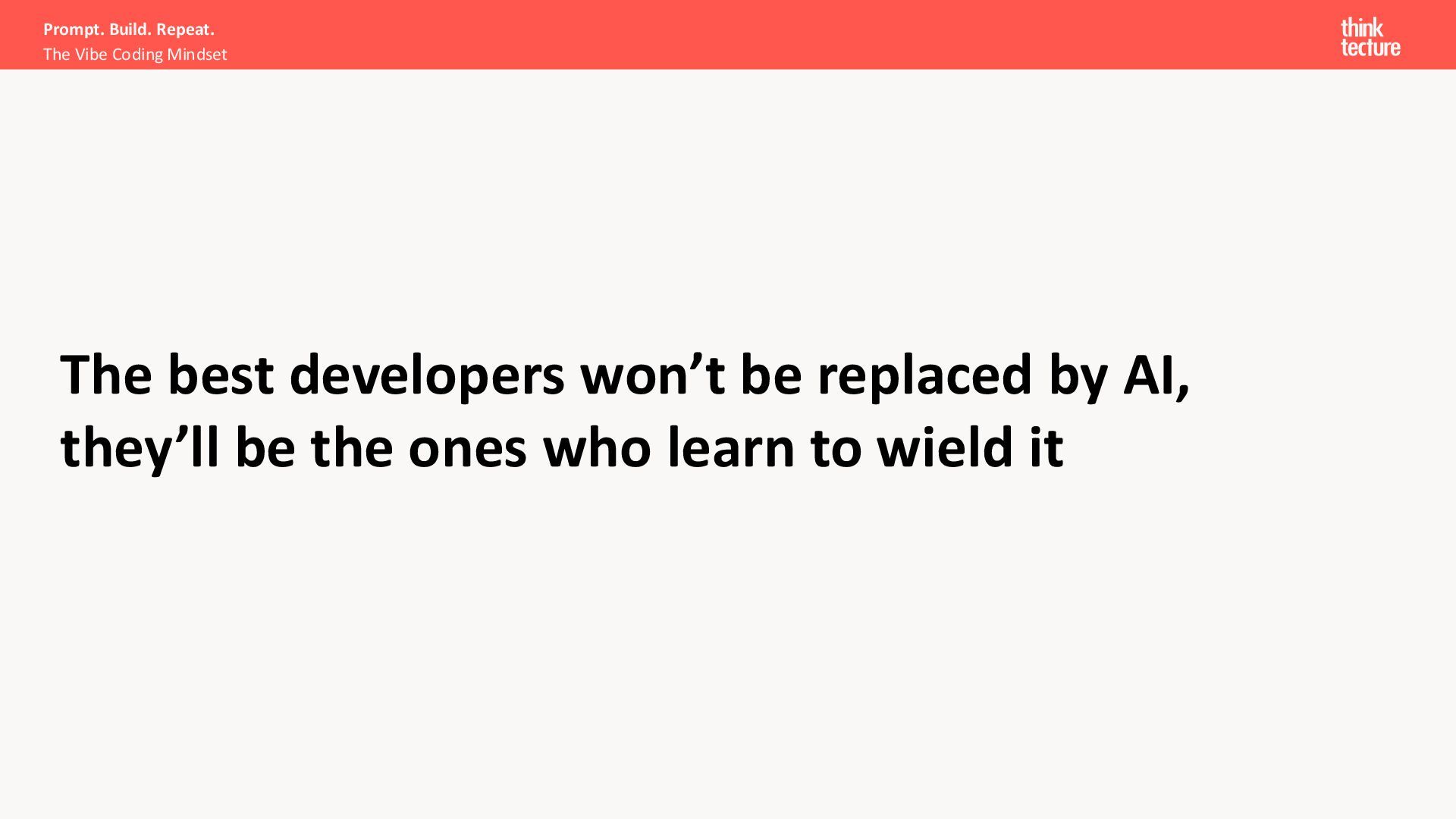 Prompt. Build. Repeat.
The Vibe Coding Mindset

think
tecture

The best developers won’t be replaced by AI, they’ll be the ones who learn to wield it